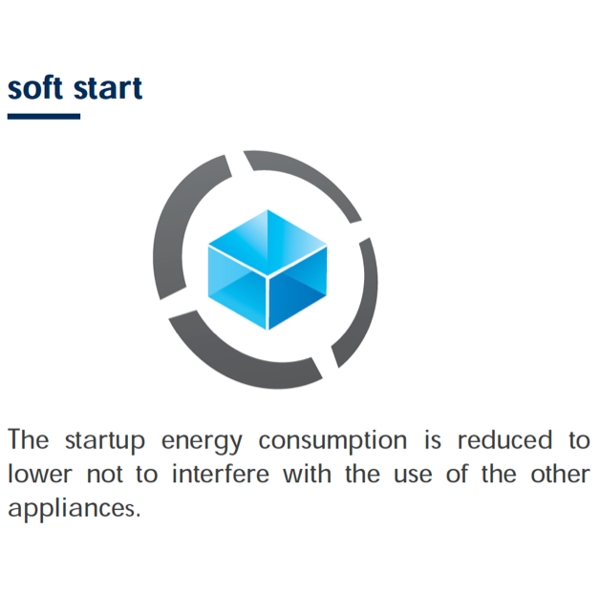 soft start

The startup energy consumption is reduced to lower not to interfere with the use of the other appliances.